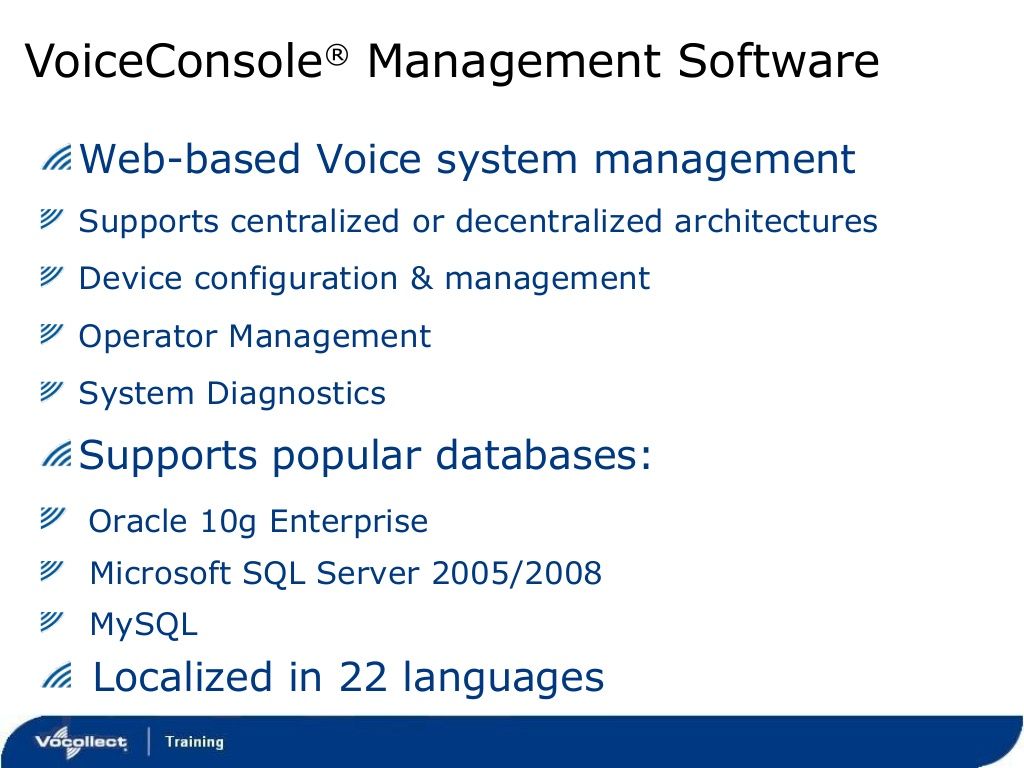 VoiceConsole® Management Software

Web-based Voice system management

Supports centralized or decentralized architectures

Device configuration & management

Operator Management

System Diagnostics

Supports popular databases:

Oracle 10g Enterprise

Microsoft SQL Server 2005/2008

MySQL

Localized in 22 languages

Vocollect | Training